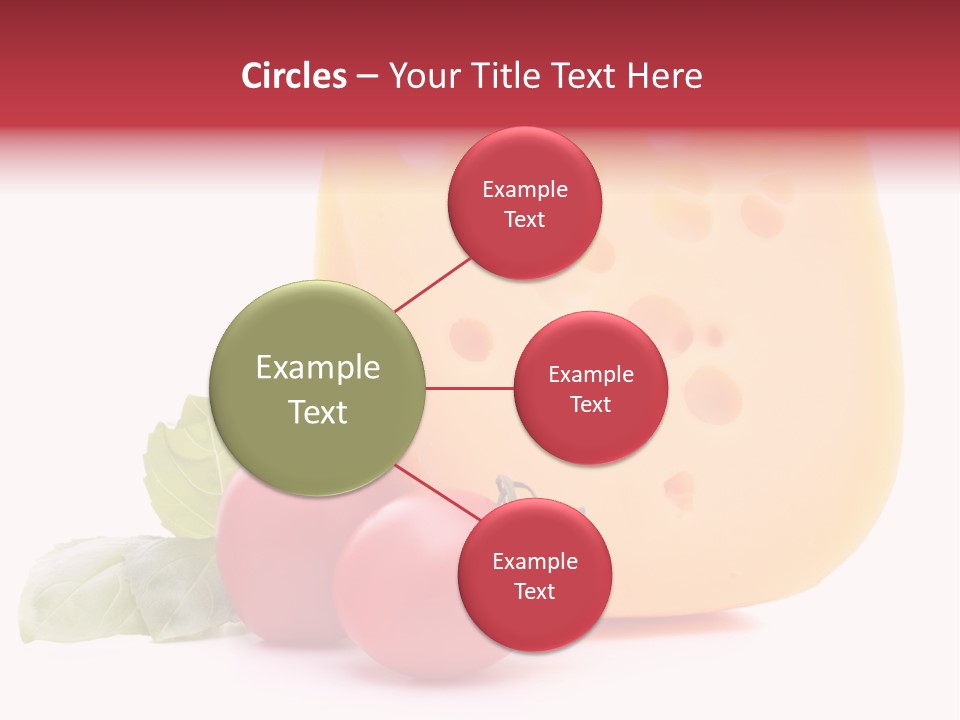 Circles – Your Title Text Here

Example Text

Example Text

Example Text

Example Text